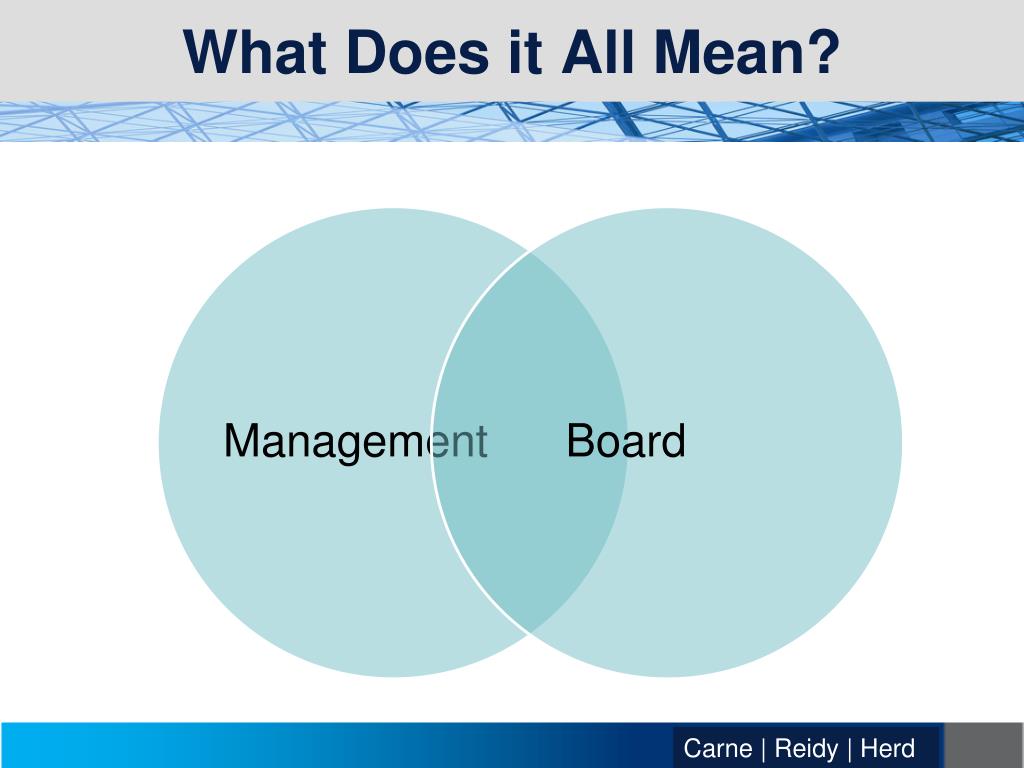 What Does it All Mean?

Management

Board

Carne | Reidy | Herd